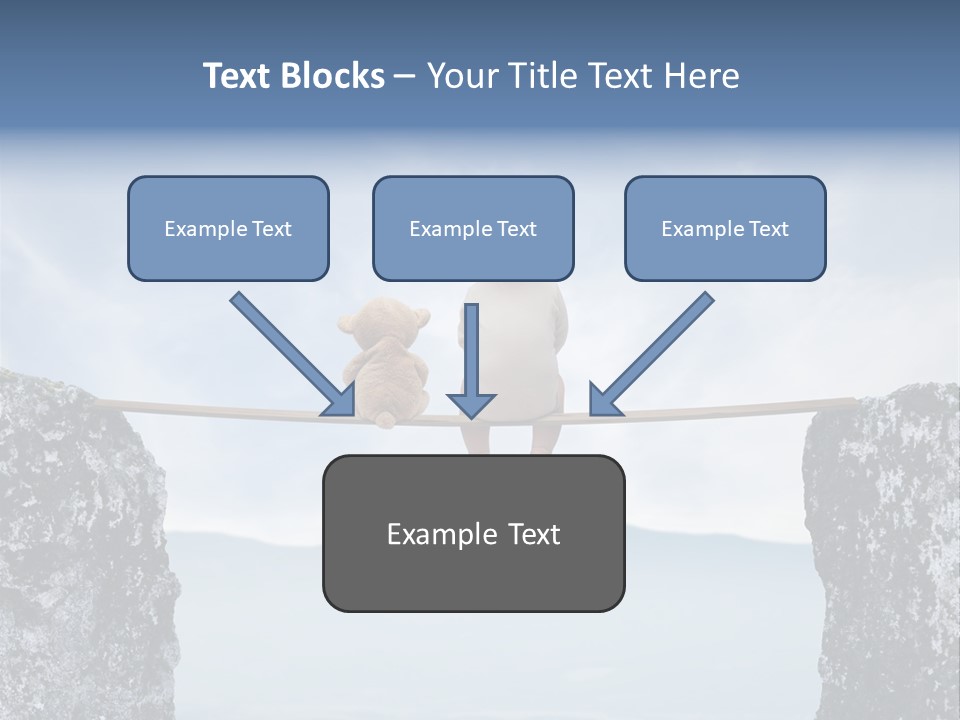 Text Blocks – Your Title Text Here

Example Text

Example Text

Example Text

Example Text